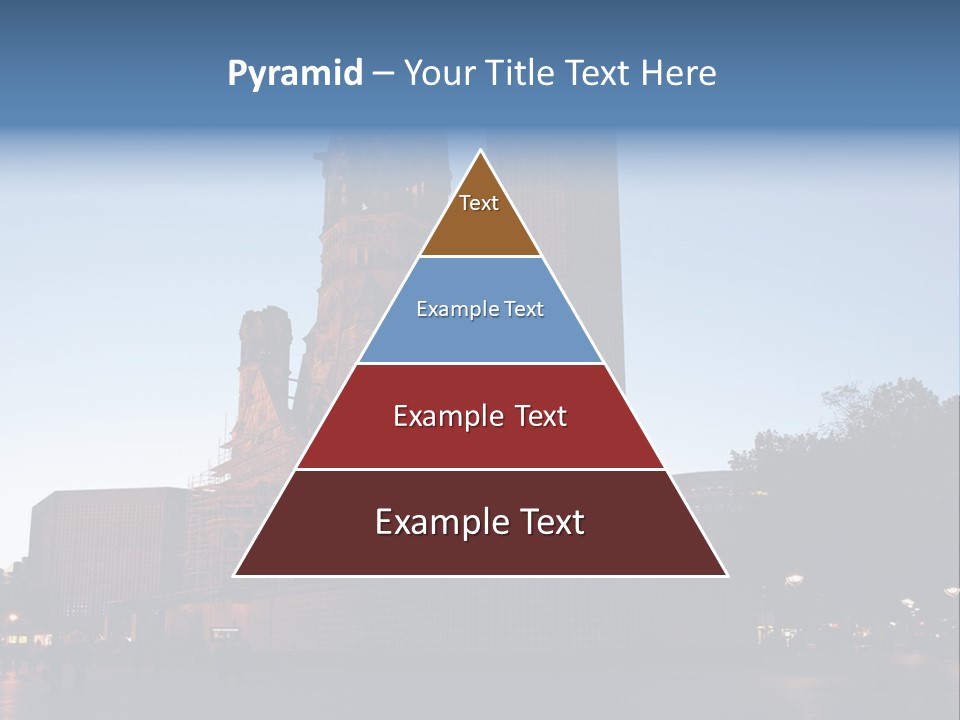 Pyramid – Your Title Text Here

Text

Example Text

Example Text

Example Text